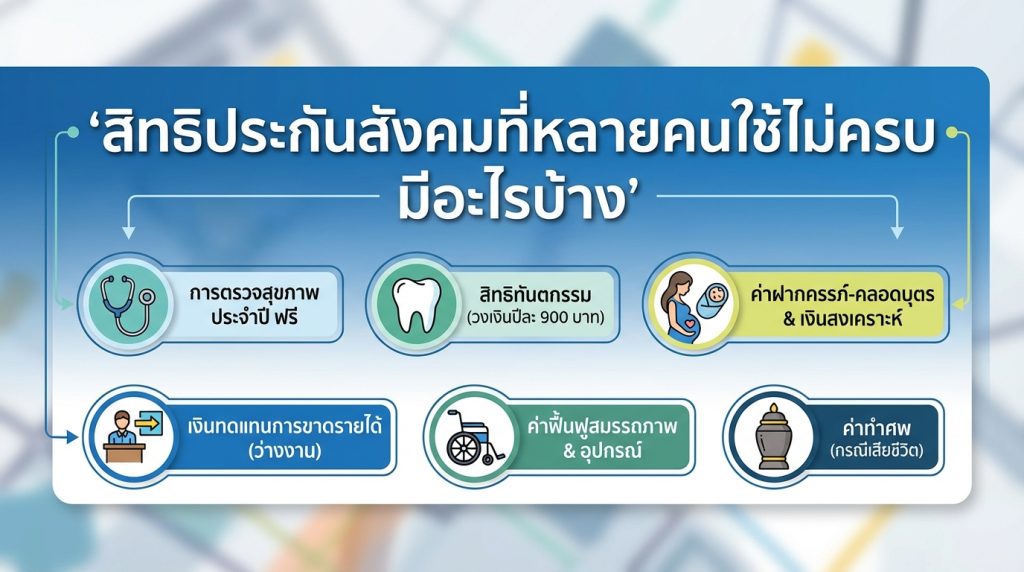 ‘สิทธิประกันสังคมที่หลายคนใช้ไม่ครบ มีอะไรบ้าง’

การตรวจสุขภาพ ประจำปี ฟรี

สิทธิทันตกรรม (วงเงินปีละ 900 บาท)

ค่าฝากครรภ์-คลอดบุตร & เงินสงเคราะห์

เงินทดแทนการขาดรายได้ (ว่างงาน)

ค่าฟื้นฟูสมรรถภาพ & อุปกรณ์

ค่าทำศพ (กรณีเสียชีวิต)